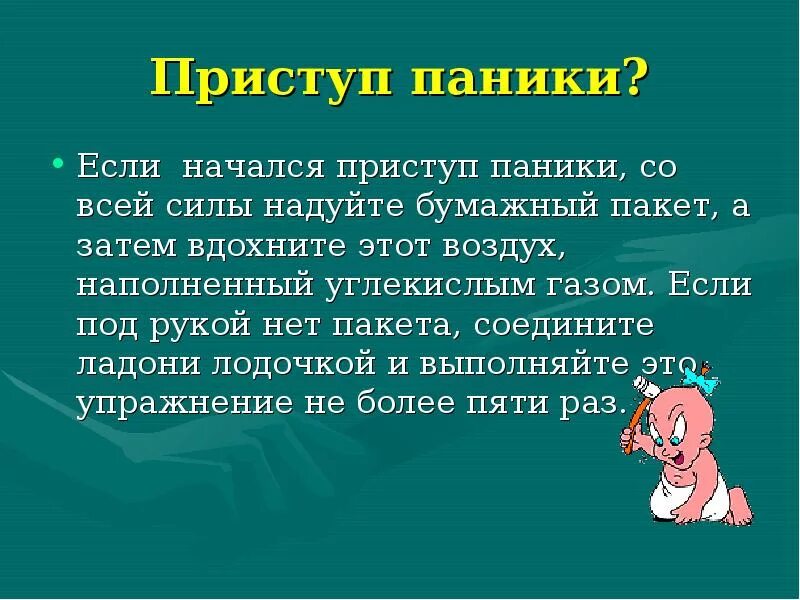 Приступ паники?

• Если начался приступ паники, со всей силы надуйте бумажный пакет, а затем вдохните этот воздух, наполненный углекислым газом. Если под рукой нет пакета, соедините ладони лодочкой и выполняйте это упражнение не более пяти раз.